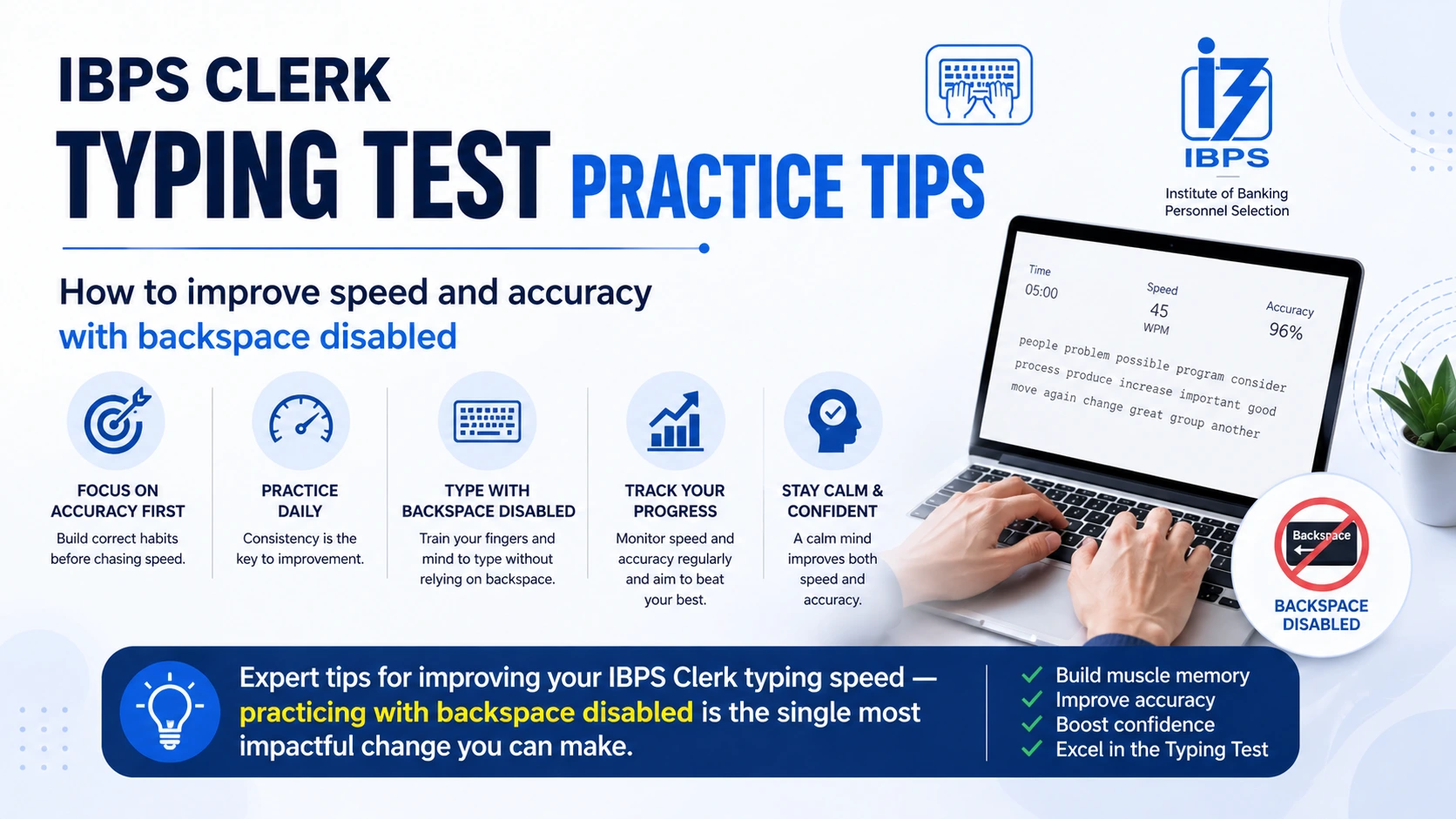 IBPS CLERK
TYPING TEST PRACTICE TIPS

IBPS
Institute of Banking Personnel Selection

How to improve speed and accuracy
with backspace disabled

Time
05:00
Speed
45
WPM
Accuracy
96%
people problem possible program consider
process produce increase important good
move again change great group another

FOCUS ON ACCURACY FIRST
Build correct habits before chasing speed.

PRACTICE DAILY
Consistency is the key to improvement.

TYPE WITH BACKSPACE DISABLED
Train your fingers and mind to type without relying on backspace.

TRACK YOUR PROGRESS
Monitor speed and accuracy regularly and aim to beat your best.

STAY CALM & CONFIDENT
A calm mind improves both speed and accuracy.

Backspace
BACKSPACE DISABLED

Expert tips for improving your IBPS Clerk typing speed — practicing with backspace disabled is the single most impactful change you can make.

Build muscle memory
Improve accuracy
Boost confidence
Excel in the Typing Test